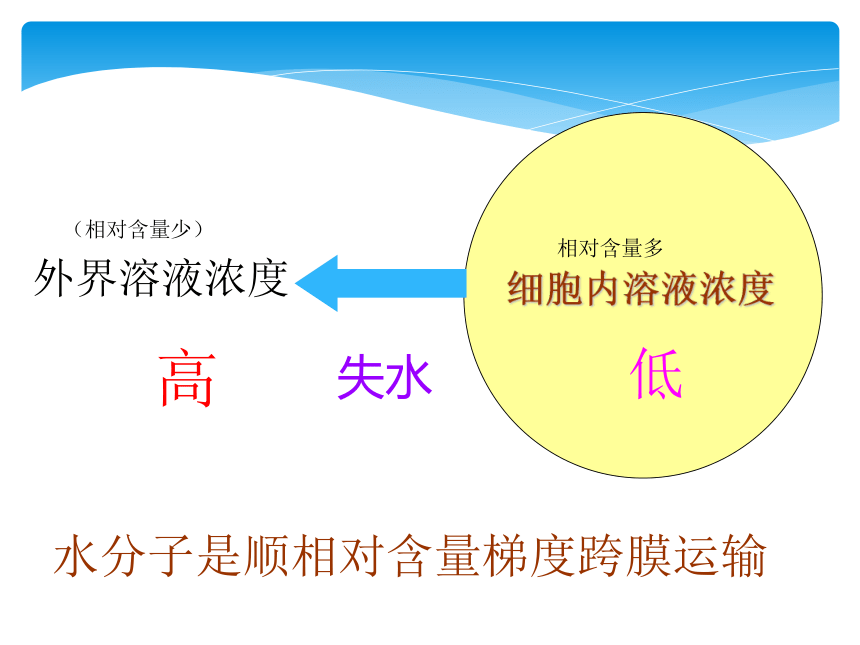 （相对含量少）
外界溶液浓度

相对含量多
细胞内溶液浓度

高　失水　低

水分子是顺相对含量梯度跨膜运输